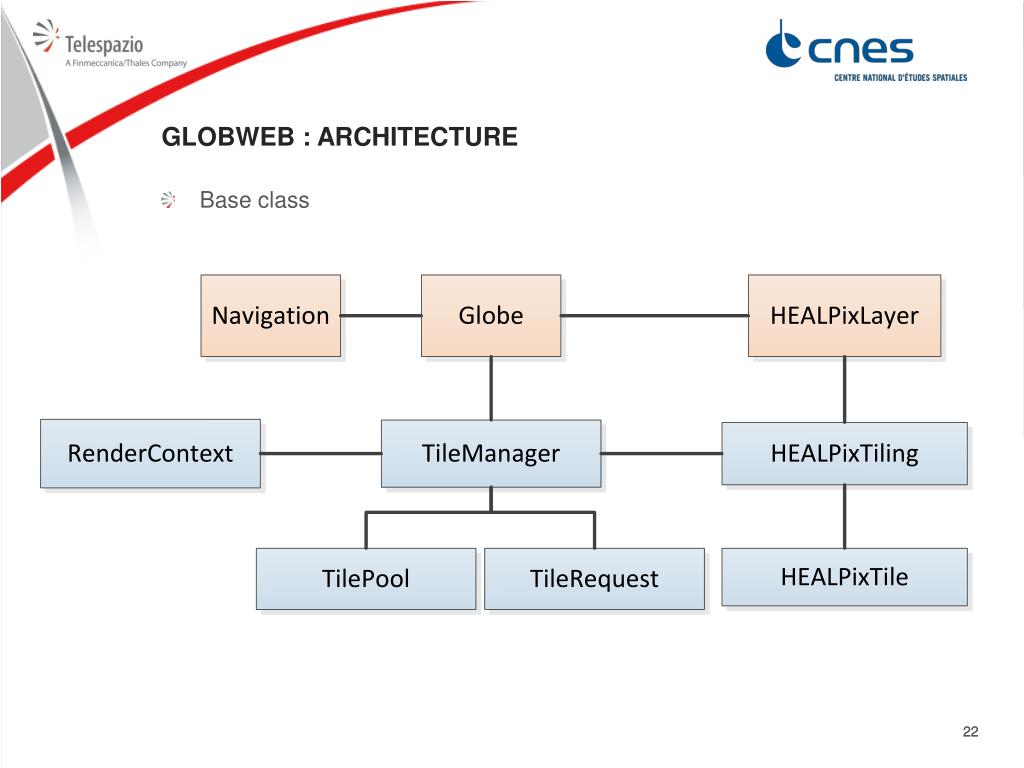 Telespazio
A Finmeccanica/Thales Company

cnes
CENTRE NATIONAL D'ÉTUDES SPATIALES

GLOBWEB : ARCHITECTURE

Base class

Navigation
Globe
HEALPixLayer
RenderContext
TileManager
HEALPixTiling
TilePool
TileRequest
HEALPixTile

22